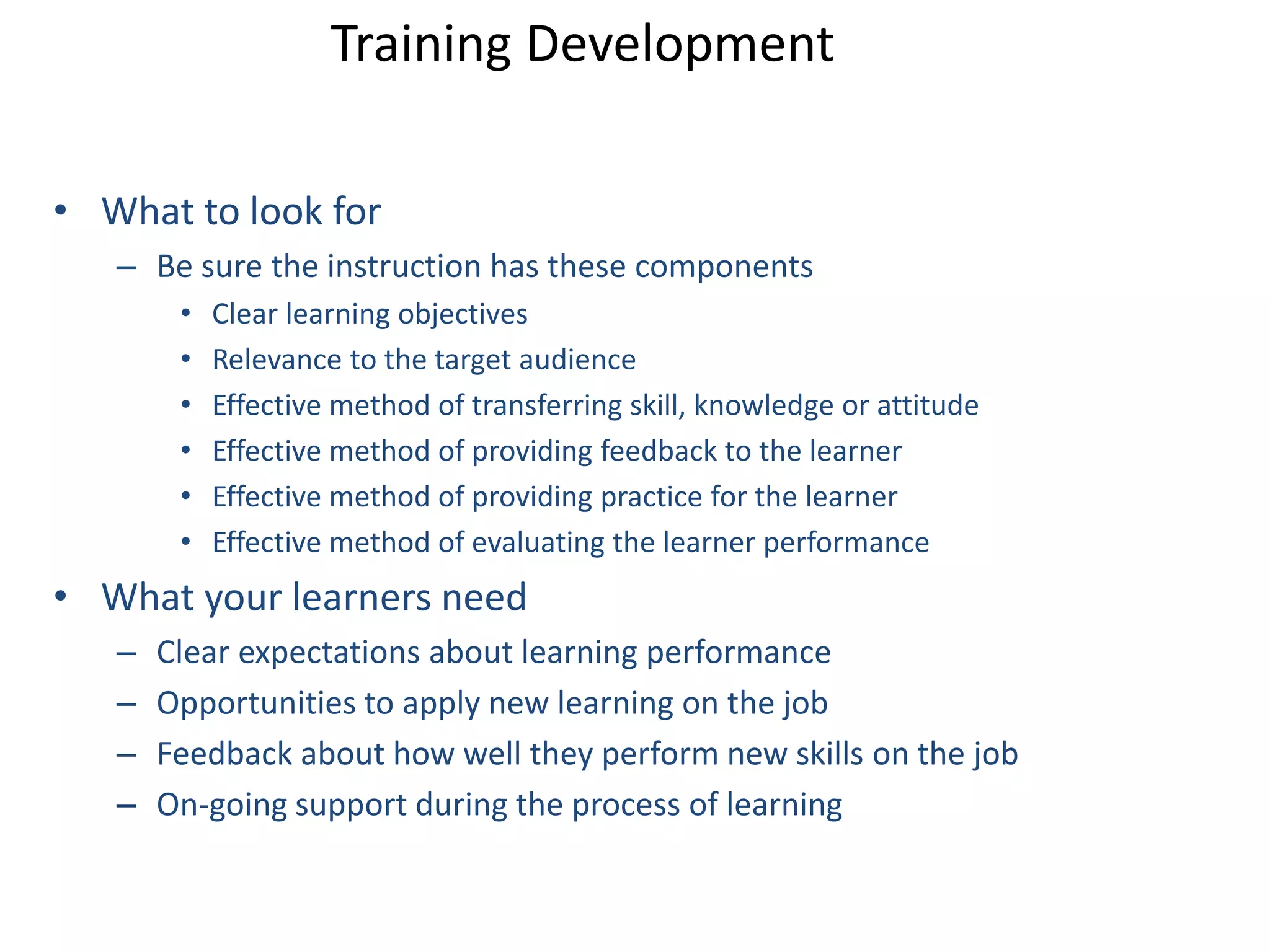 Training Development

• What to look for
  – Be sure the instruction has these components
    • Clear learning objectives
    • Relevance to the target audience
    • Effective method of transferring skill, knowledge or attitude
    • Effective method of providing feedback to the learner
    • Effective method of providing practice for the learner
    • Effective method of evaluating the learner performance
• What your learners need
  – Clear expectations about learning performance
  – Opportunities to apply new learning on the job
  – Feedback about how well they perform new skills on the job
  – On-going support during the process of learning